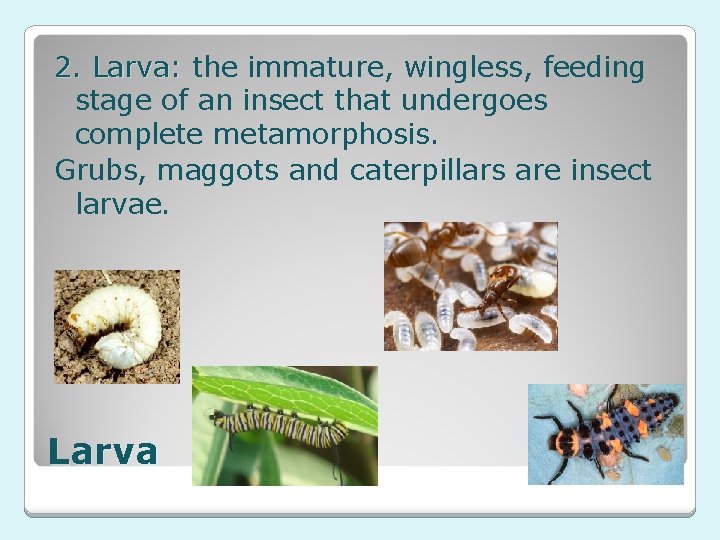 2. Larva: the immature, wingless, feeding stage of an insect that undergoes complete metamorphosis.

Grubs, maggots and caterpillars are insect larvae.

Larva